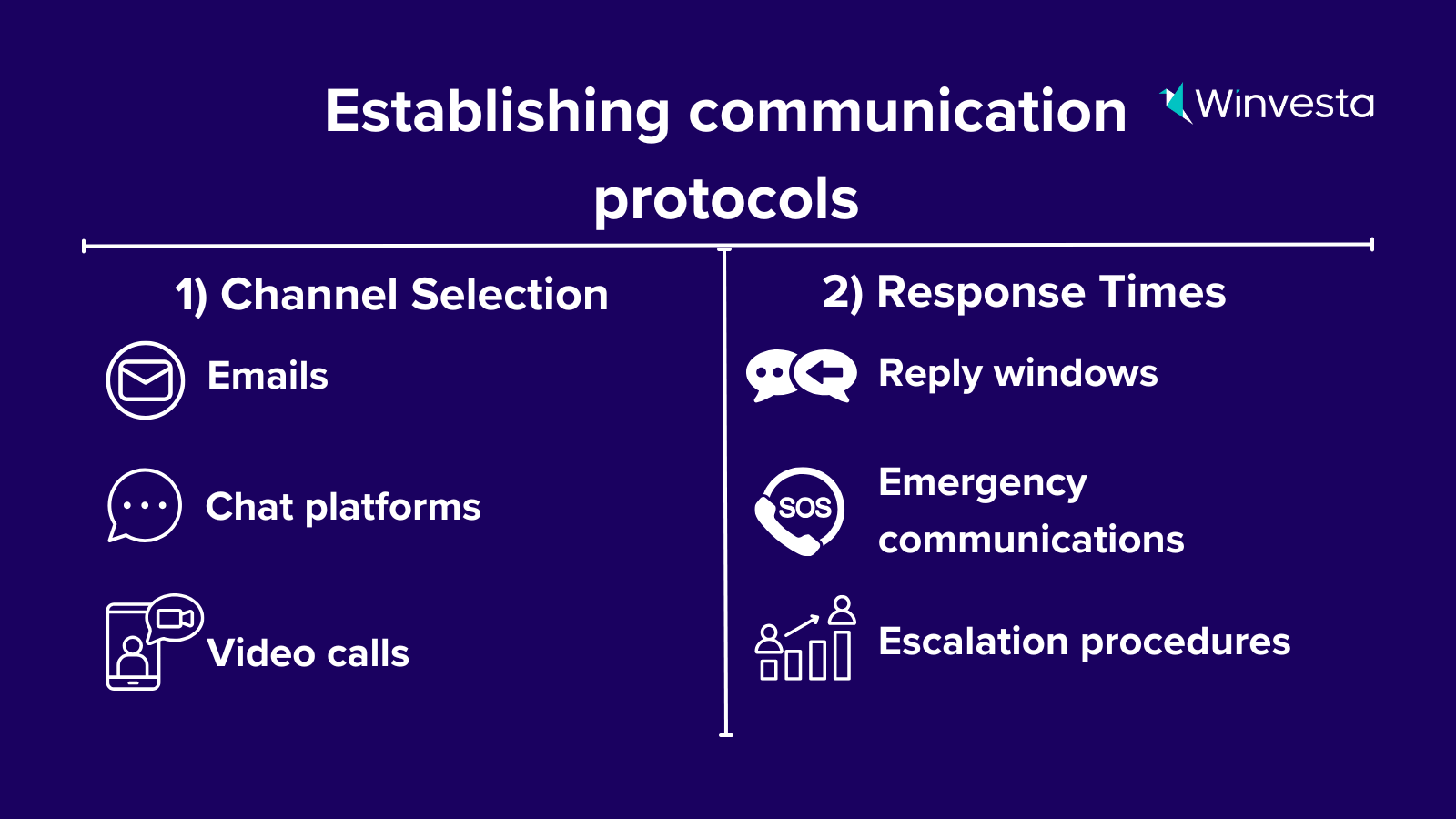 Establishing communication protocols

Winvesta

1) Channel Selection

Emails

Chat platforms

Video calls

2) Response Times

Reply windows

SOS

Emergency communications

Escalation procedures